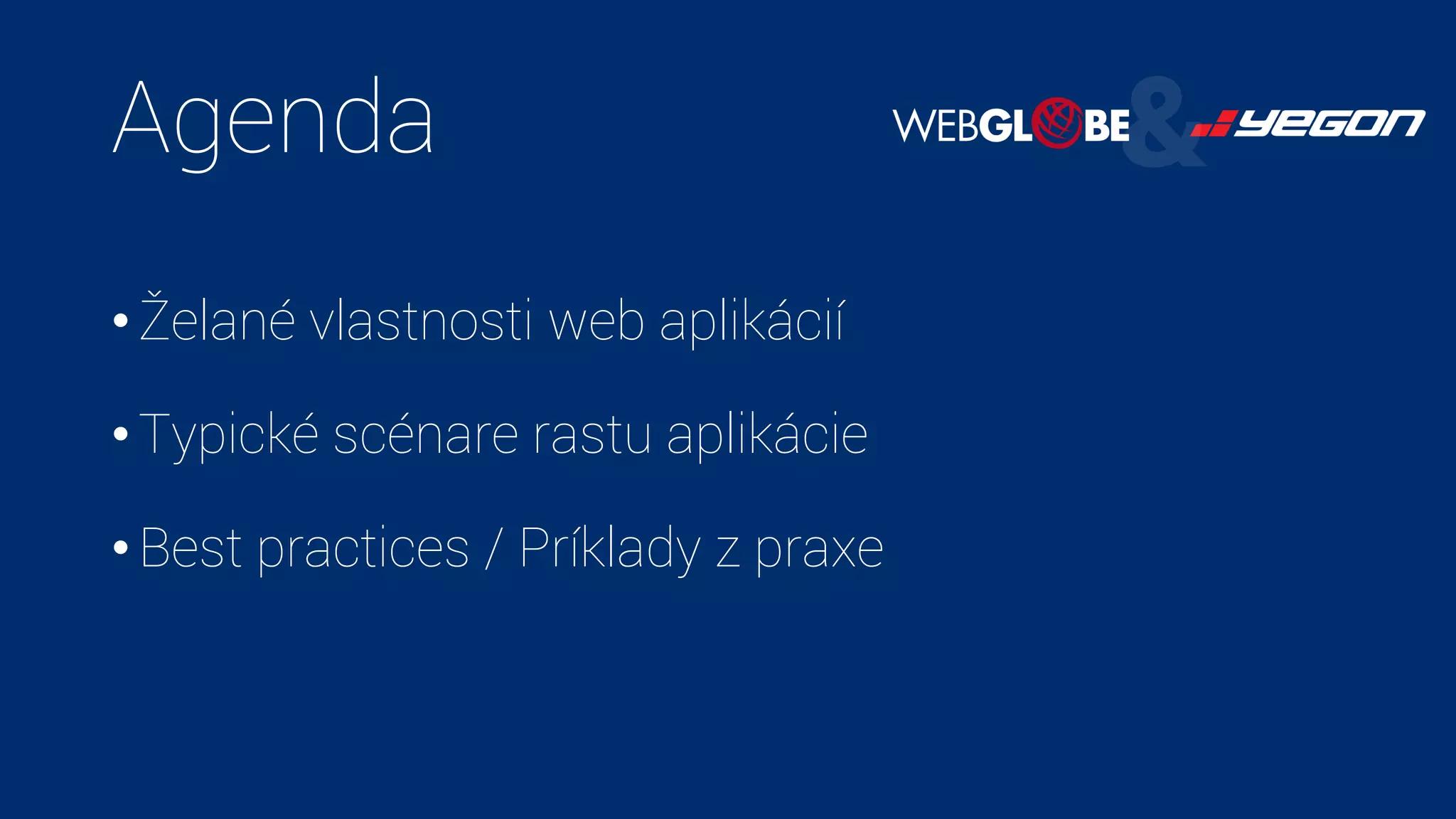 Agenda

WEBGLOBE & YEGON

• Želané vlastnosti web aplikácií

• Typické scénare rastu aplikácie

• Best practices / Príklady z praxe